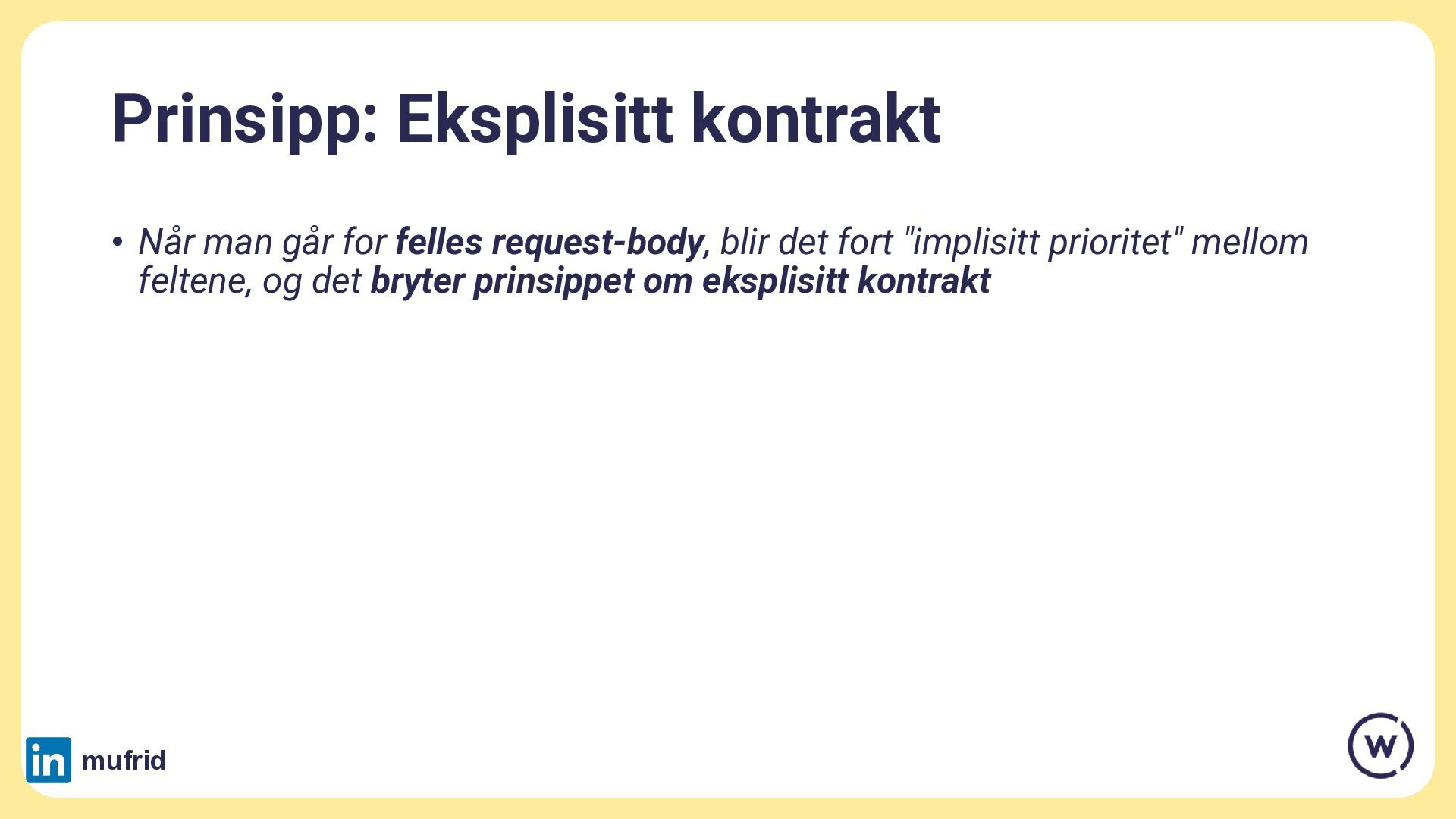 Prinsipp: Eksplisitt kontrakt

• Når man går for felles request-body, blir det fort "implisitt prioritet" mellom feltene, og det bryter prinsippet om eksplisitt kontrakt

in mufrid

w